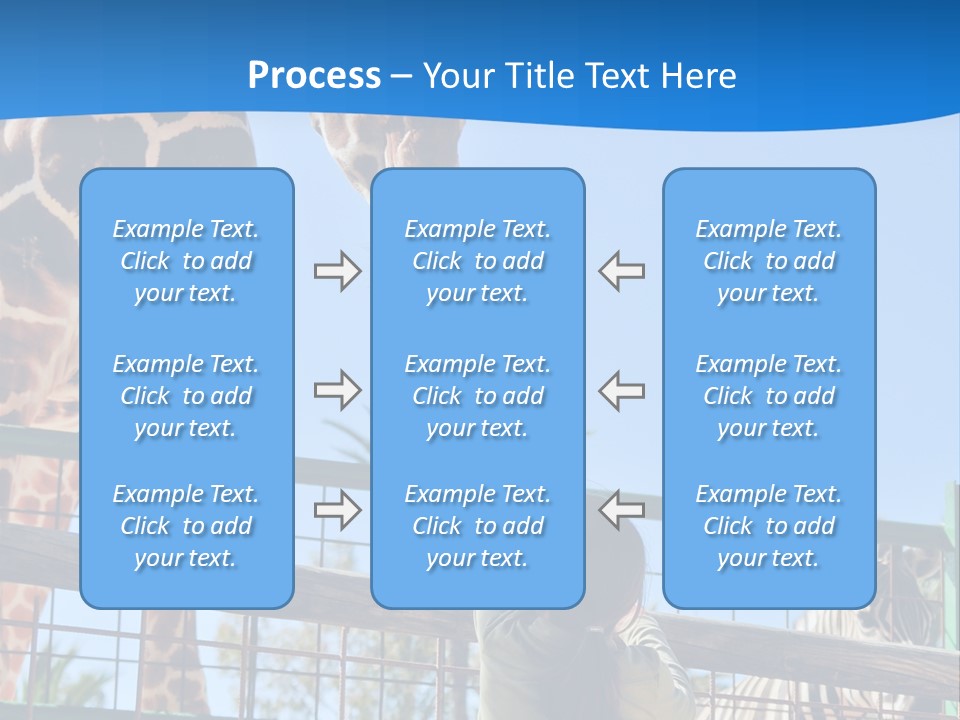 Process – Your Title Text Here

Example Text. Click to add your text.

Example Text. Click to add your text.

Example Text. Click to add your text.

Example Text. Click to add your text.

Example Text. Click to add your text.

Example Text. Click to add your text.

Example Text. Click to add your text.

Example Text. Click to add your text.

Example Text. Click to add your text.